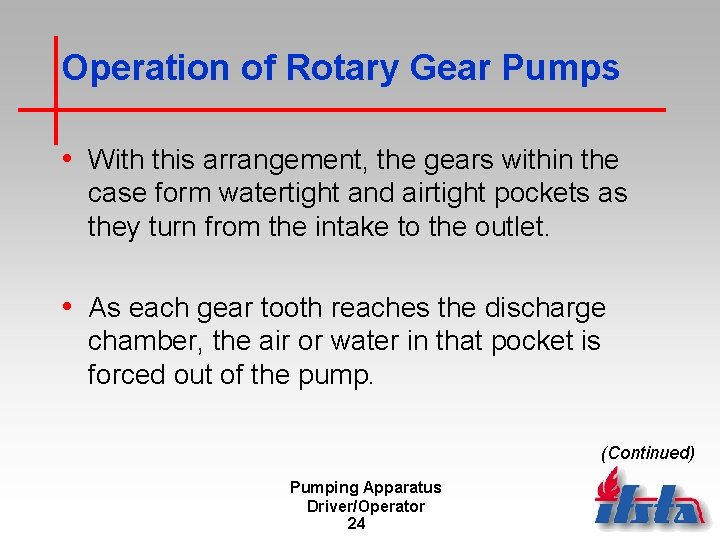 Operation of Rotary Gear Pumps

• With this arrangement, the gears within the case form watertight and airtight pockets as they turn from the intake to the outlet.

• As each gear tooth reaches the discharge chamber, the air or water in that pocket is forced out of the pump.

(Continued)

Pumping Apparatus Driver/Operator
24

ifsta